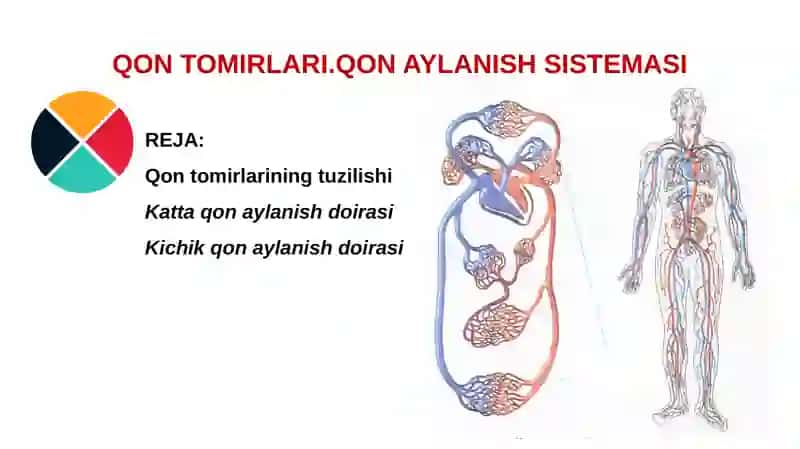 QON TOMIRLARI.QON AYLANISH SISTEMASI

REJA:

Qon tomirlarining tuzilishi

Katta qon aylanish doirasi

Kichik qon aylanish doirasi